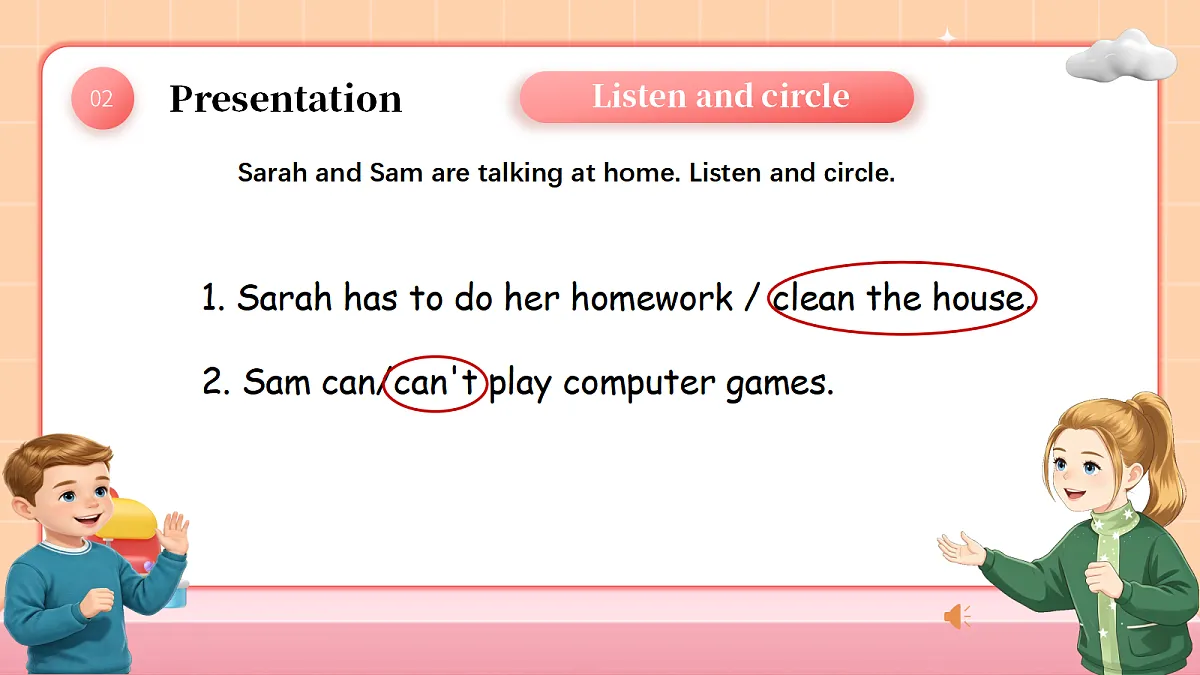 02 Presentation

Listen and circle

Sarah and Sam are talking at home. Listen and circle.

1. Sarah has to do her homework / clean the house.

2. Sam can/can't play computer games.